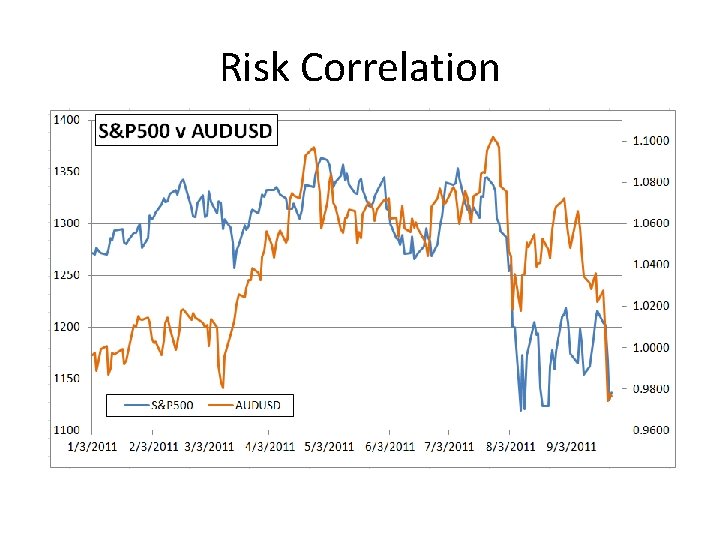 Risk Correlation

S&P500 v AUDUSD

1400
1350
1300
1250
1200
1150
1100

1.1000
1.0800
1.0600
1.0400
1.0200
1.0000
0.9800
0.9600

S&P500
AUDUSD

1/3/2011 2/3/2011 3/3/2011 4/3/2011 5/3/2011 6/3/2011 7/3/2011 8/3/2011 9/3/2011